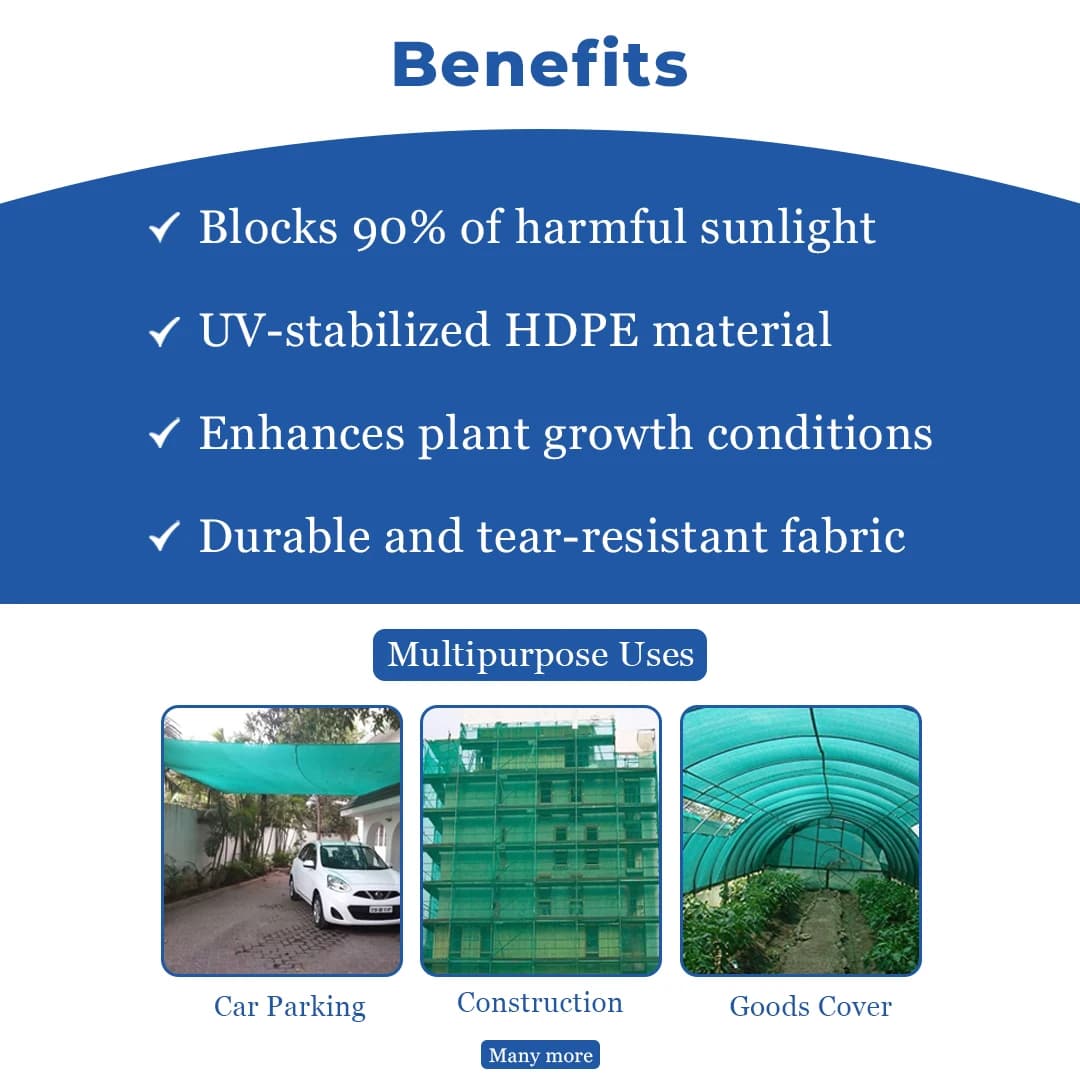 Benefits

✓ Blocks 90% of harmful sunlight

✓ UV-stabilized HDPE material

✓ Enhances plant growth conditions

✓ Durable and tear-resistant fabric

Multipurpose Uses

Car Parking

Construction

Goods Cover

Many more